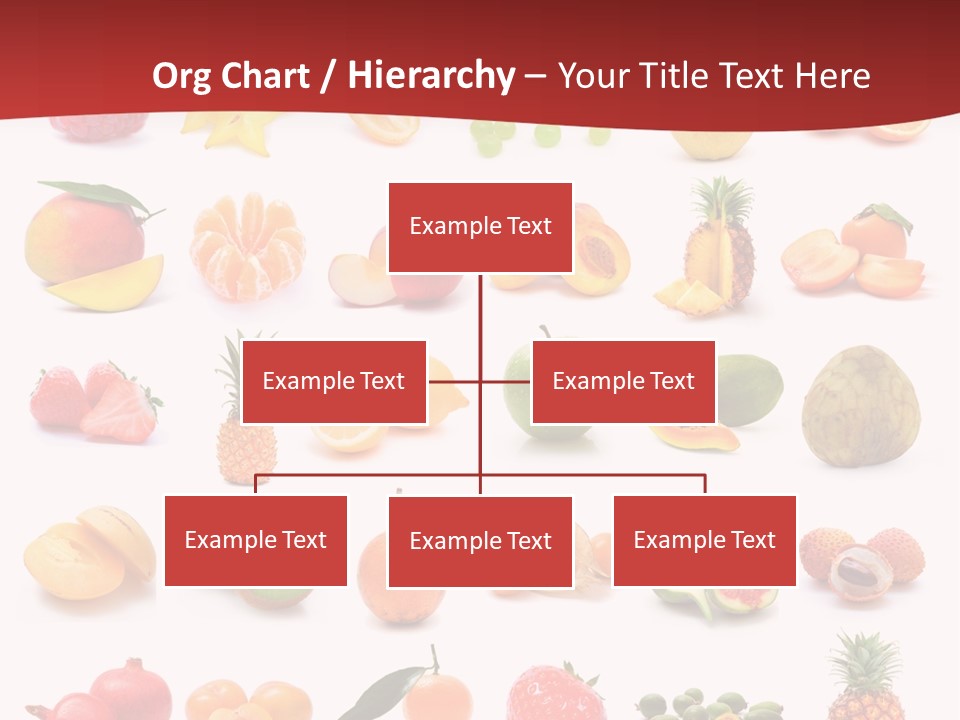 Org Chart / Hierarchy – Your Title Text Here

Example Text

Example Text

Example Text

Example Text

Example Text

Example Text